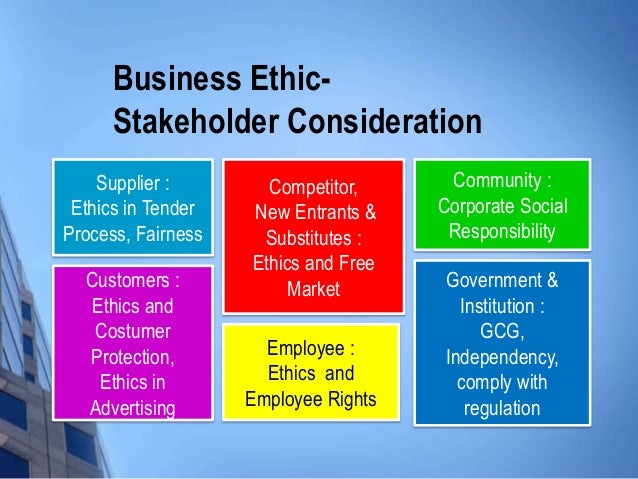 Business Ethic-
Stakeholder Consideration

Supplier : Ethics in Tender Process, Fairness

Customers : Ethics and Costumer Protection, Ethics in Advertising

Competitor, New Entrants & Substitutes : Ethics and Free Market

Employee : Ethics and Employee Rights

Community : Corporate Social Responsibility

Government & Institution : GCG, Independency, comply with regulation